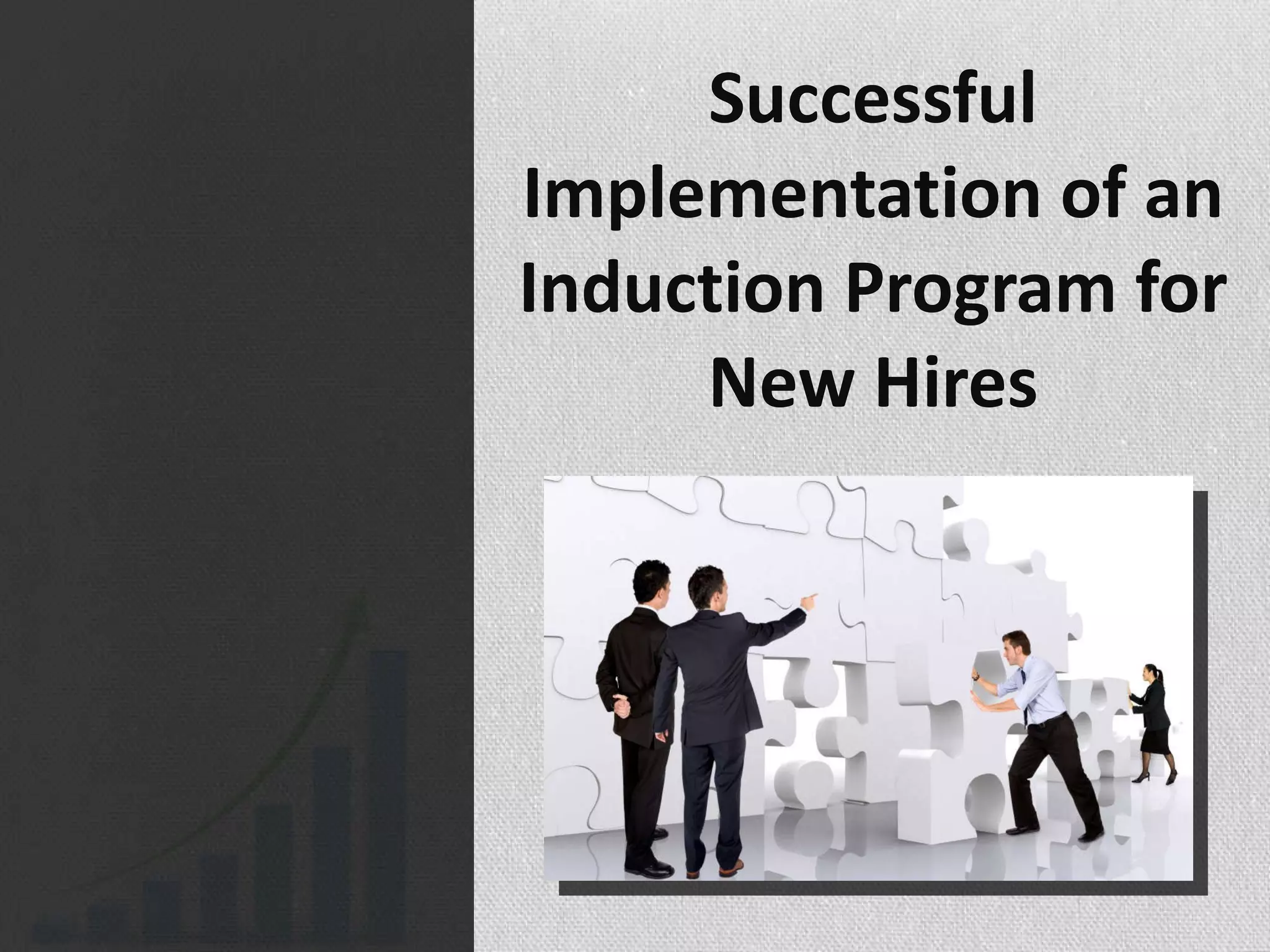 Successful Implementation of an Induction Program for New Hires